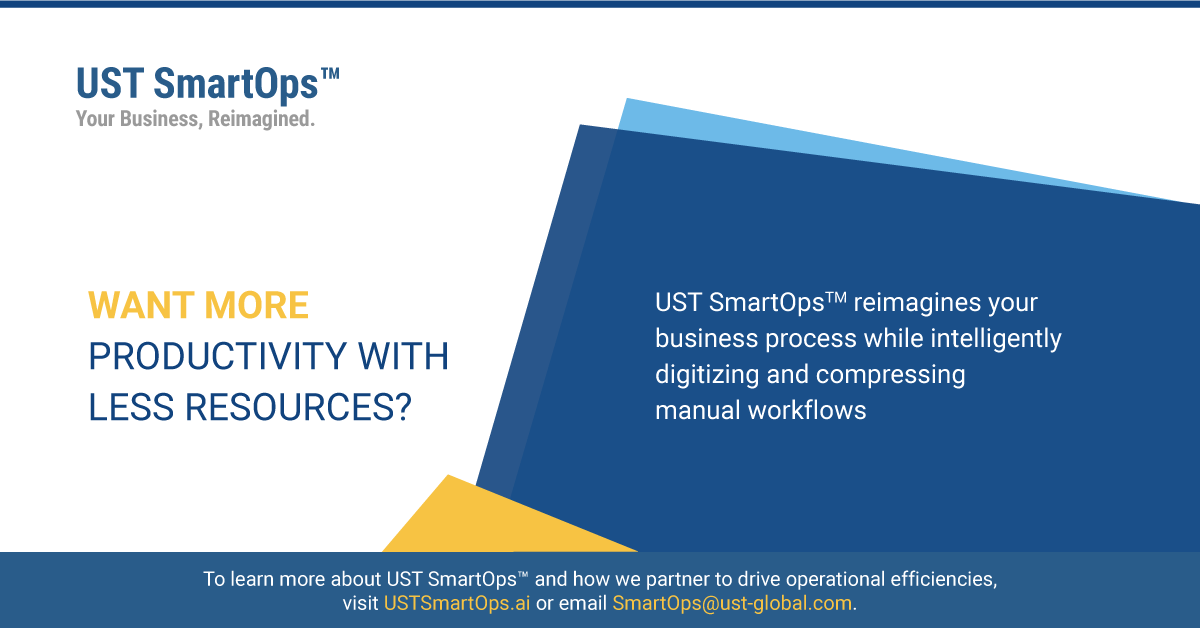 UST SmartOps™
Your Business, Reimagined.

WANT MORE PRODUCTIVITY WITH LESS RESOURCES?

UST SmartOps™ reimagines your business process while intelligently digitizing and compressing manual workflows

To learn more about UST SmartOps™ and how we partner to drive operational efficiencies, visit USTSmartOps.ai or email SmartOps@ust-global.com.